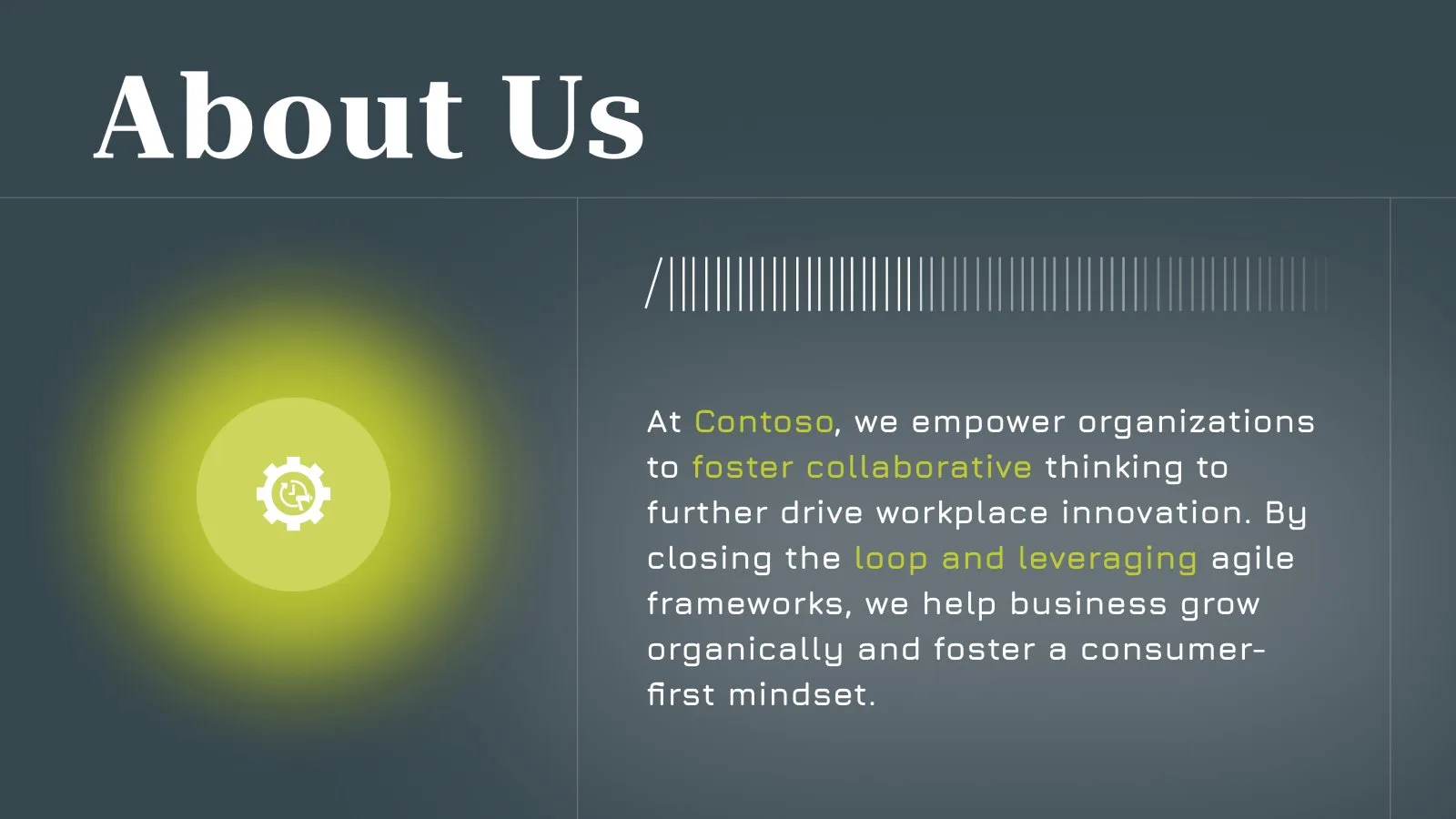 About Us

At Contoso, we empower organizations to foster collaborative thinking to further drive workplace innovation. By closing the loop and leveraging agile frameworks, we help business grow organically and foster a consumer-first mindset.